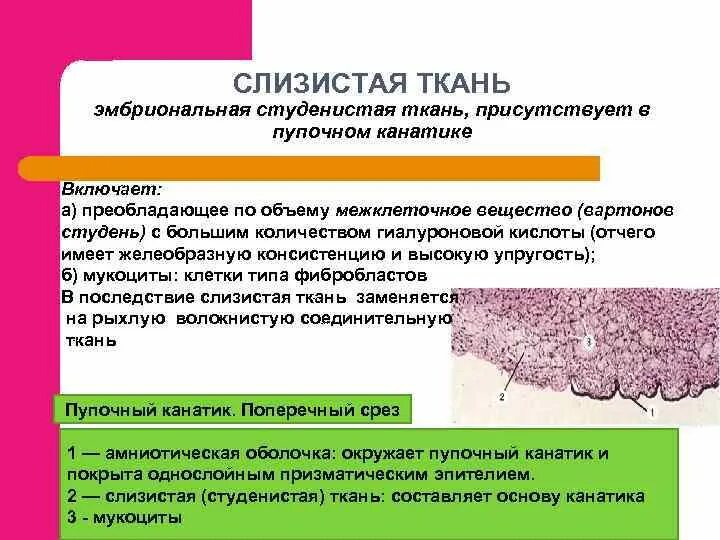 СЛИЗИСТАЯ ТКАНЬ
эмбриональная студенистая ткань, присутствует в пупочном канатике

Включает:
а) преобладающее по объему межклеточное вещество (вартонов студень) с большим количеством гиалуроновой кислоты (отчего имеет желеобразную консистенцию и высокую упругость);
б) мукоциты: клетки типа фибробластов
В последствие слизистая ткань заменяется на рыхлую волокнистую соединительную ткань

3
2
1

Пупочный канатик. Поперечный срез

1 — амниотическая оболочка: окружает пупочный канатик и покрыта однослойным призматическим эпителием.
2 — слизистая (студенистая) ткань: составляет основу канатика
3 - мукоциты